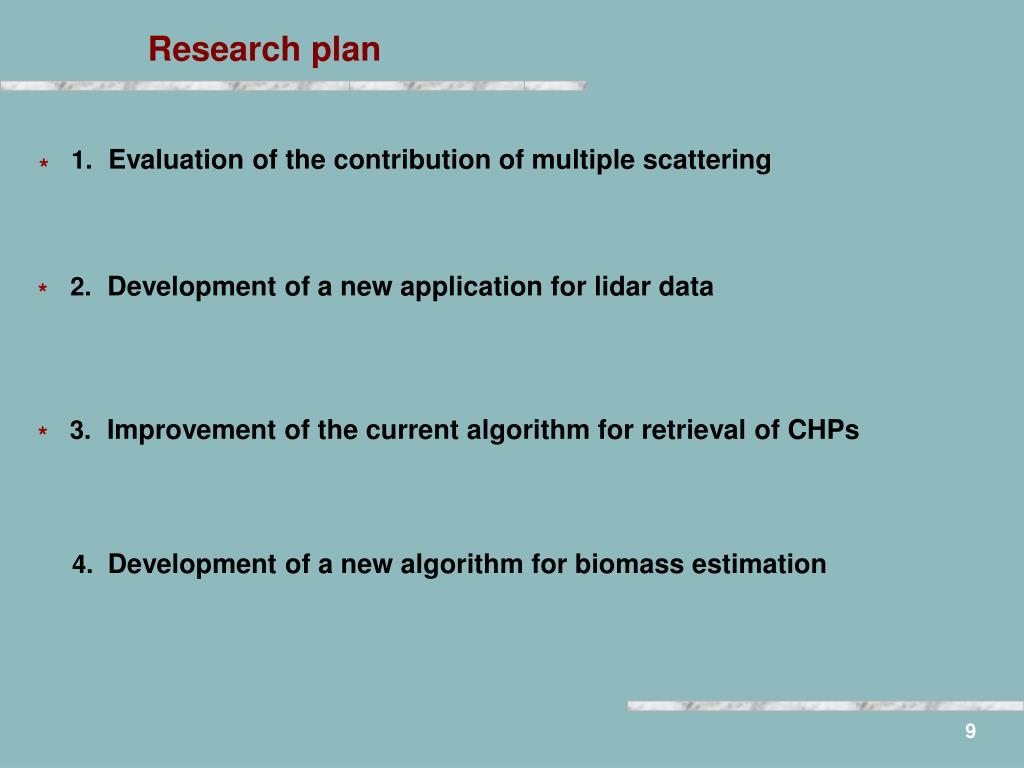 Research plan

* 1. Evaluation of the contribution of multiple scattering

* 2. Development of a new application for lidar data

* 3. Improvement of the current algorithm for retrieval of CHPs

4. Development of a new algorithm for biomass estimation

9